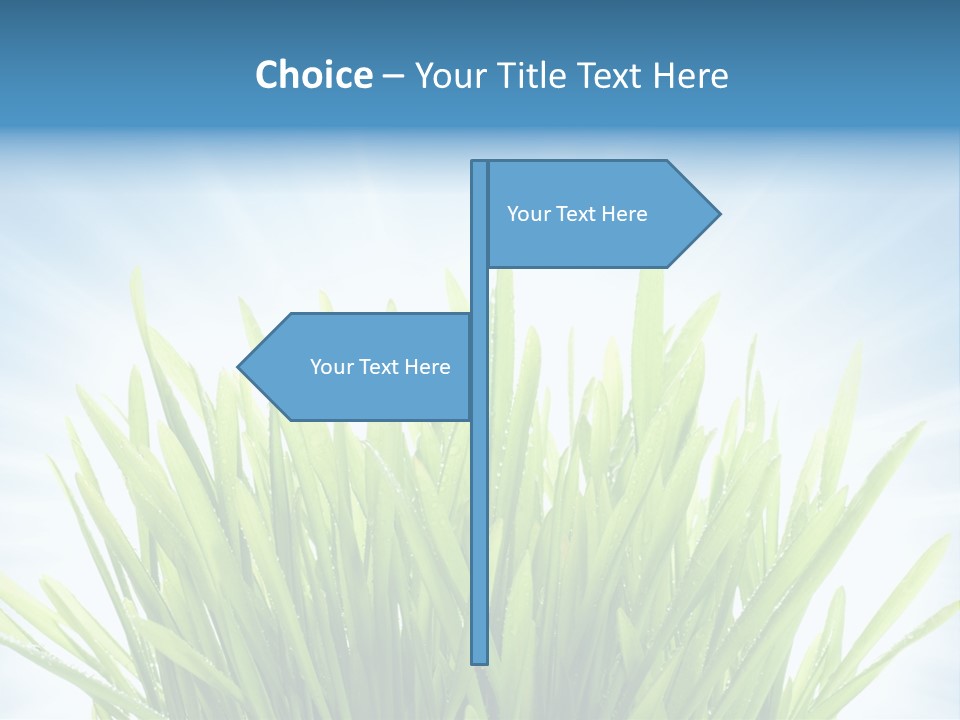 Choice – Your Title Text Here

Your Text Here

Your Text Here